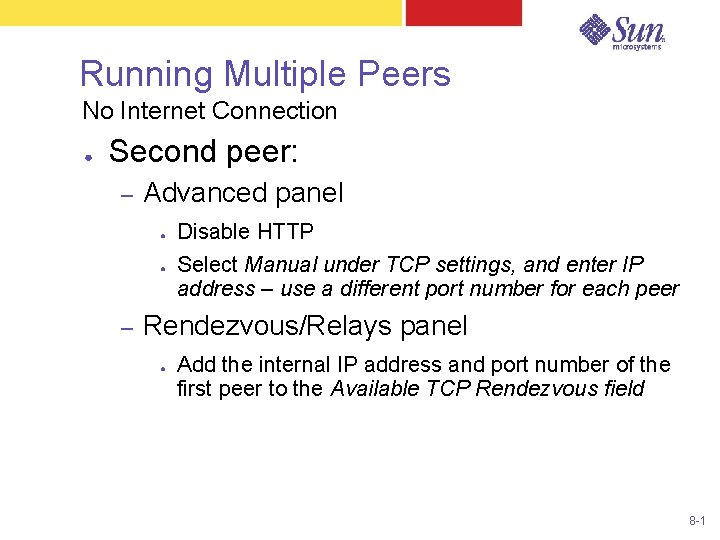 Sun microsystems

Running Multiple Peers
No Internet Connection

● Second peer:
– Advanced panel
● Disable HTTP
● Select Manual under TCP settings, and enter IP address – use a different port number for each peer
– Rendezvous/Relays panel
● Add the internal IP address and port number of the first peer to the Available TCP Rendezvous field

8-1